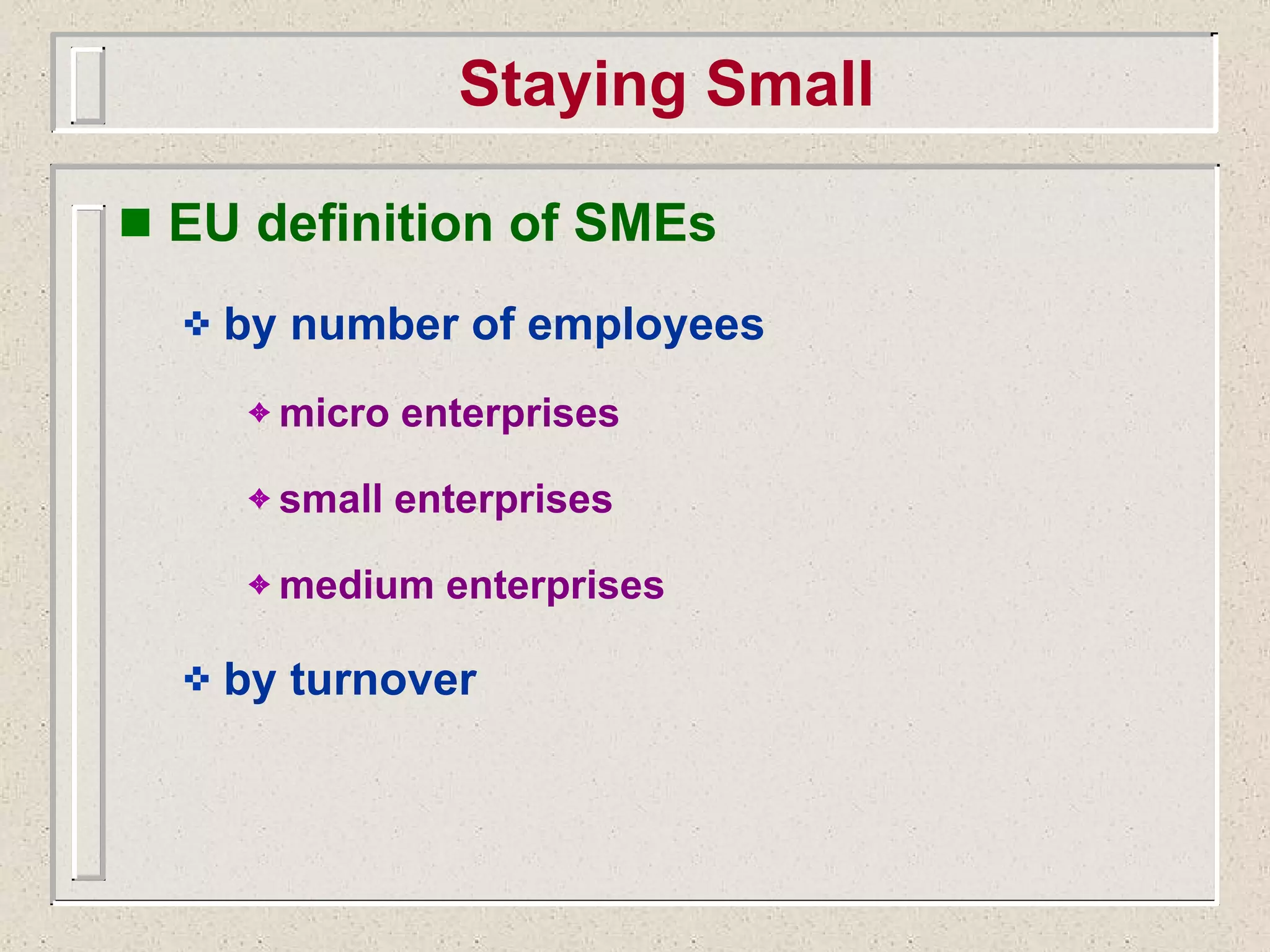 Staying Small

EU definition of SMEs

by number of employees

micro enterprises

small enterprises

medium enterprises

by turnover